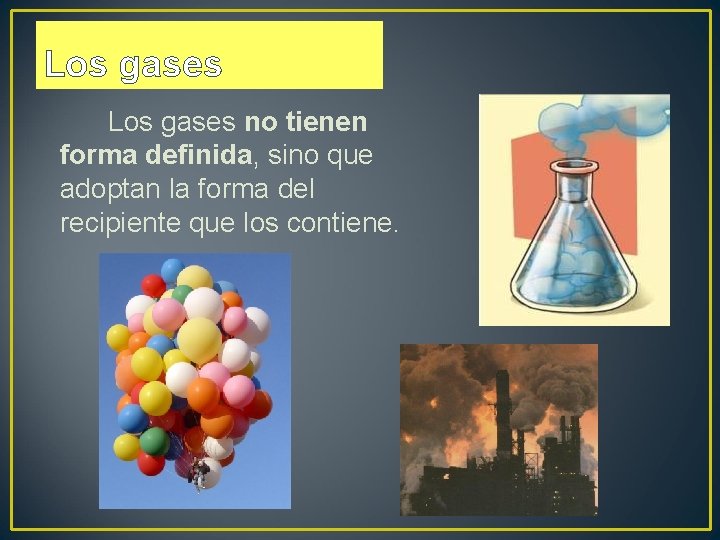 Los gases

Los gases no tienen forma definida, sino que adoptan la forma del recipiente que los contiene.